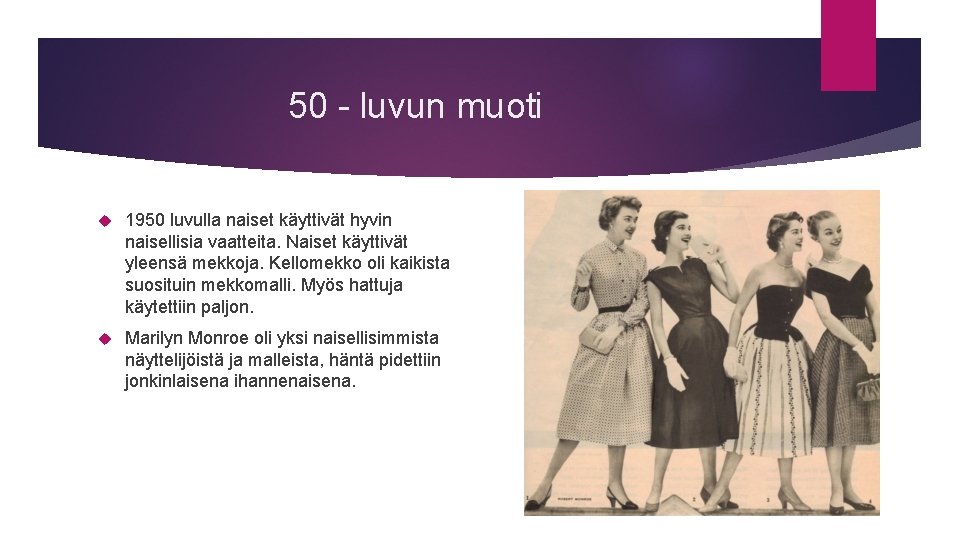 50 - luvun muoti

1950 luvulla naiset käyttivät hyvin naisellisia vaatteita. Naiset käyttivät yleensä mekkoja. Kellomekko oli kaikista suosituin mekkomalli. Myös hattuja käytettiin paljon.

Marilyn Monroe oli yksi naisellisimmista näyttelijöistä ja malleista, häntä pidettiin jonkinlaisena ihannenaisena.